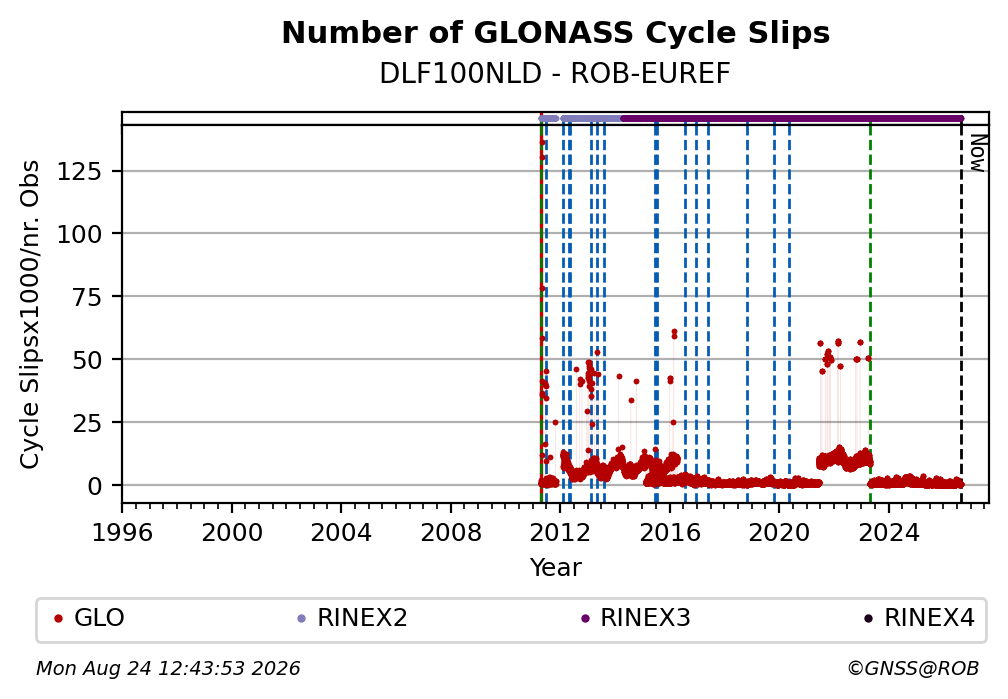 Number of GLONASS Cycle Slips
DLF100NLD - ROB-EUREF

Now

Cycle Slipsx1000/nr. Obs

125
100
75
50
25
0

1996 2000 2004 2008 2012 2016 2020 2024

Year

GLO RINEX2 RINEX3 RINEX4

Mon Aug 24 12:43:53 2026

©GNSS@ROB